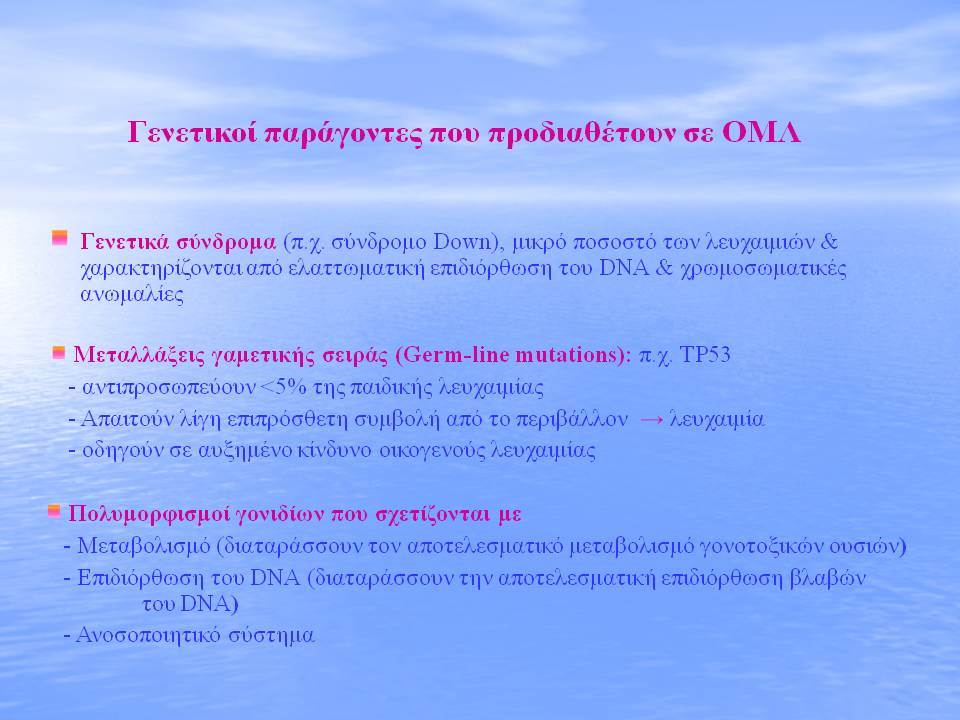 Γενετικοί παράγοντες που προδιαθέτουν σε ΟΜΛ

Γενετικά σύνδρομα (π.χ. σύνδρομο Down), μικρό ποσοστό των λευχαιμιών & χαρακτηρίζονται από ελαττωματική επιδιόρθωση του DNA & χρωμοσωματικές ανωμαλίες

Μεταλλάξεις γαμετικής σειράς (Germ-line mutations): π.χ. TP53
- αντιπροσωπεύουν <5% της παιδικής λευχαιμίας
- Απαιτούν λίγη επιπρόσθετη συμβολή από το περιβάλλον → λευχαιμία
- οδηγούν σε αυξημένο κίνδυνο οικογενούς λευχαιμίας

Πολυμορφισμοί γονιδίων που σχετίζονται με
- Μεταβολισμό (διαταράσσουν τον αποτελεσματικό μεταβολισμό γονοτοξικών ουσιών)
- Επιδιόρθωση του DNA (διαταράσσουν την αποτελεσματική επιδιόρθωση βλαβών του DNA)
- Ανοσοποιητικό σύστημα